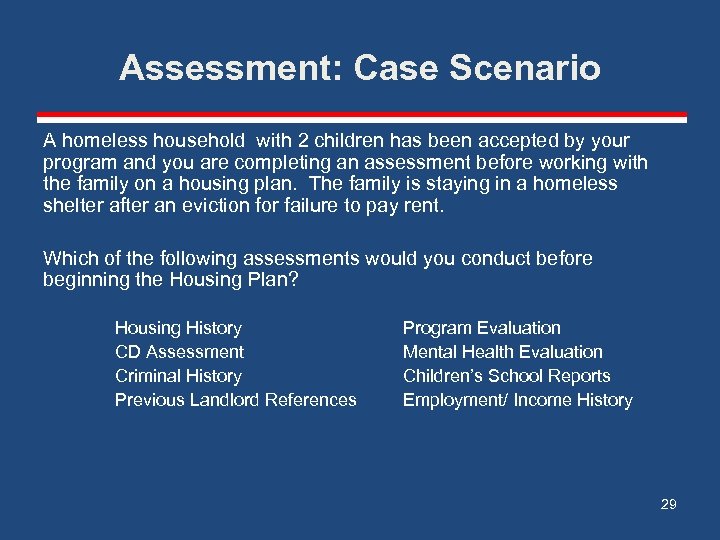 Assessment: Case Scenario

A homeless household with 2 children has been accepted by your program and you are completing an assessment before working with the family on a housing plan. The family is staying in a homeless shelter after an eviction for failure to pay rent.

Which of the following assessments would you conduct before beginning the Housing Plan?

Housing History
CD Assessment
Criminal History
Previous Landlord References

Program Evaluation
Mental Health Evaluation
Children's School Reports
Employment/ Income History

29